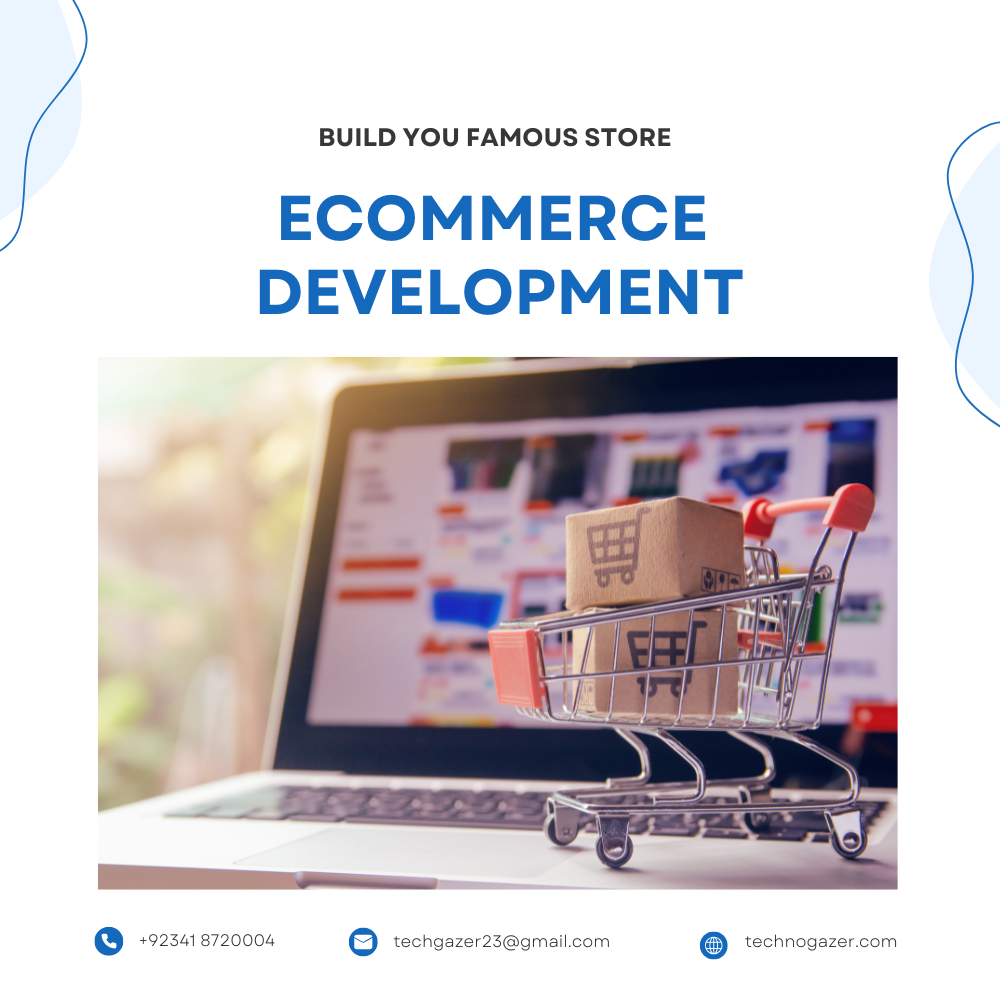 BUILD YOU FAMOUS STORE

ECOMMERCE DEVELOPMENT

+92341 8720004

techgazer23@gmail.com

technogazer.com